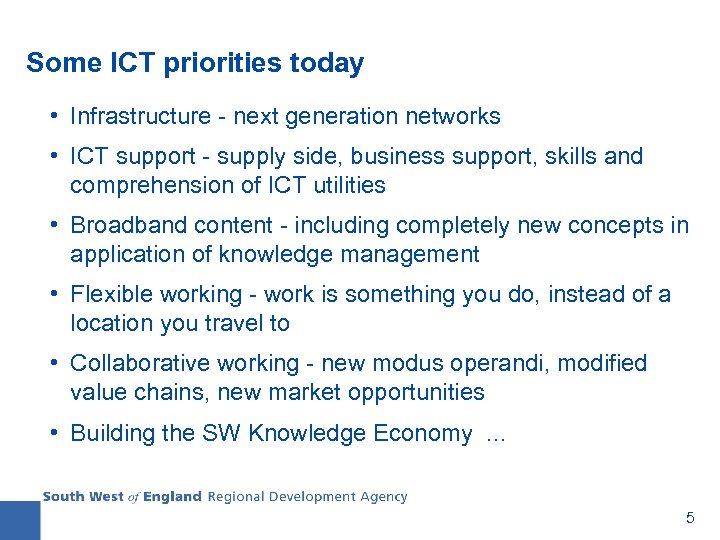 Some ICT priorities today

• Infrastructure - next generation networks

• ICT support - supply side, business support, skills and comprehension of ICT utilities

• Broadband content - including completely new concepts in application of knowledge management

• Flexible working - work is something you do, instead of a location you travel to

• Collaborative working - new modus operandi, modified value chains, new market opportunities

• Building the SW Knowledge Economy ...

South West of England Regional Development Agency

5